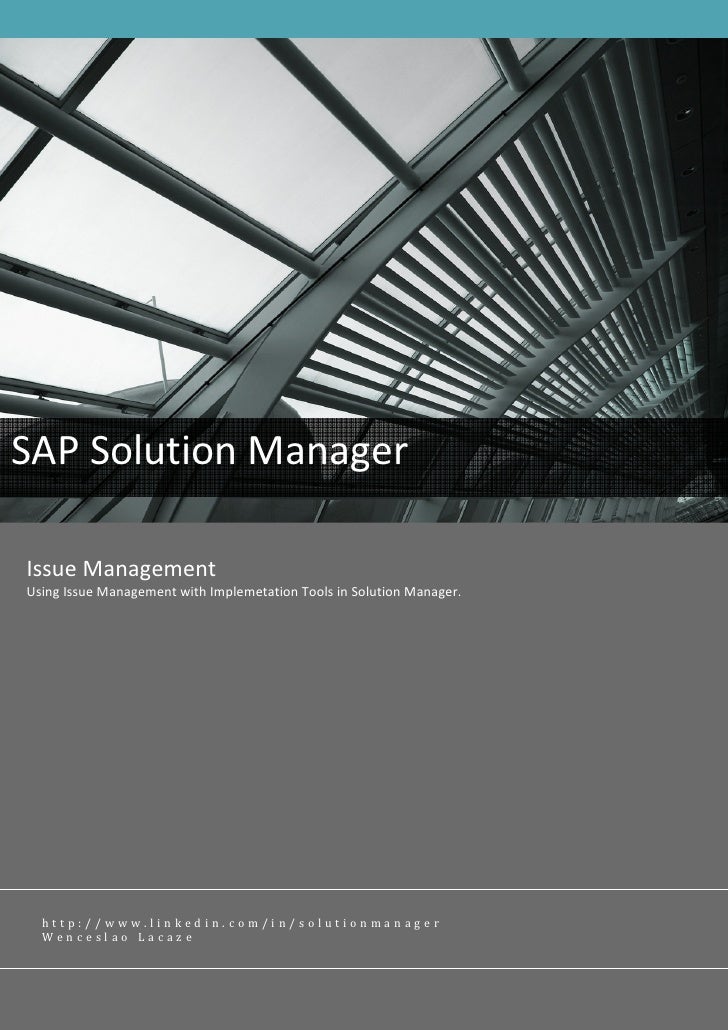 SAP Solution Manager

Issue Management
Using Issue Management with Implemetation Tools in Solution Manager.

http://www.linkedin.com/in/solutionmanager
Wenceslao Lacaze